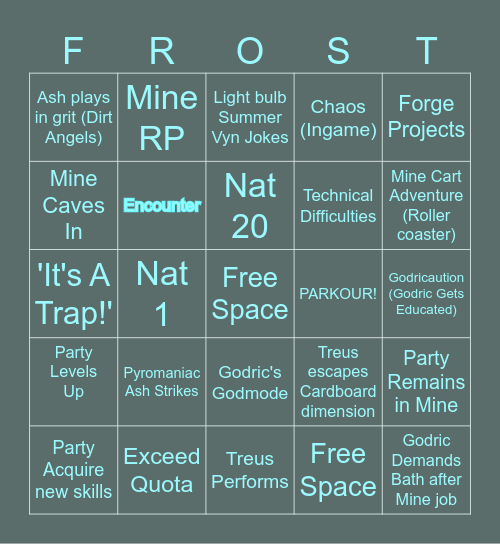 | F | R | O | S | T |
|---|---|---|---|---|
| Ash plays in grit (Dirt Angels) | Mine RP | Light bulb Summer Vyn Jokes | Chaos (Ingame) | Forge Projects |
| Mine Caves In | Encounter | Nat 20 | Technical Difficulties | Mine Cart Adventure (Roller coaster) |
| 'It's A Trap!' | Nat 1 | Free Space | PARKOUR! | Godricaution (Godric Gets Educated) |
| Party Levels Up | Pyromaniac Ash Strikes | Godric's Godmode | Treus escapes Cardboard dimension | Party Remains in Mine |
| Party Acquire new skills | Exceed Quota | Treus Performs | Free Space | Godric Demands Bath after Mine job |